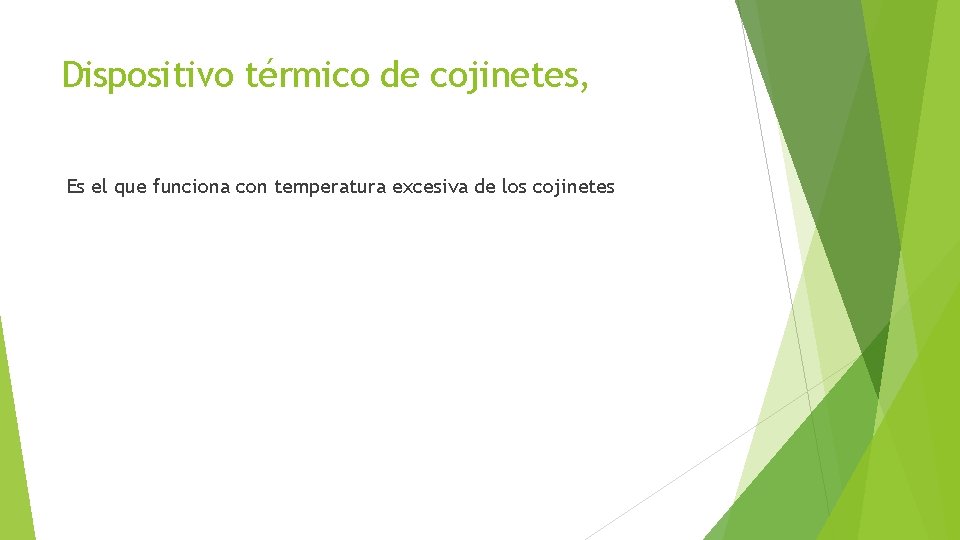 Dispositivo térmico de cojinetes,

Es el que funciona con temperatura excesiva de los cojinetes